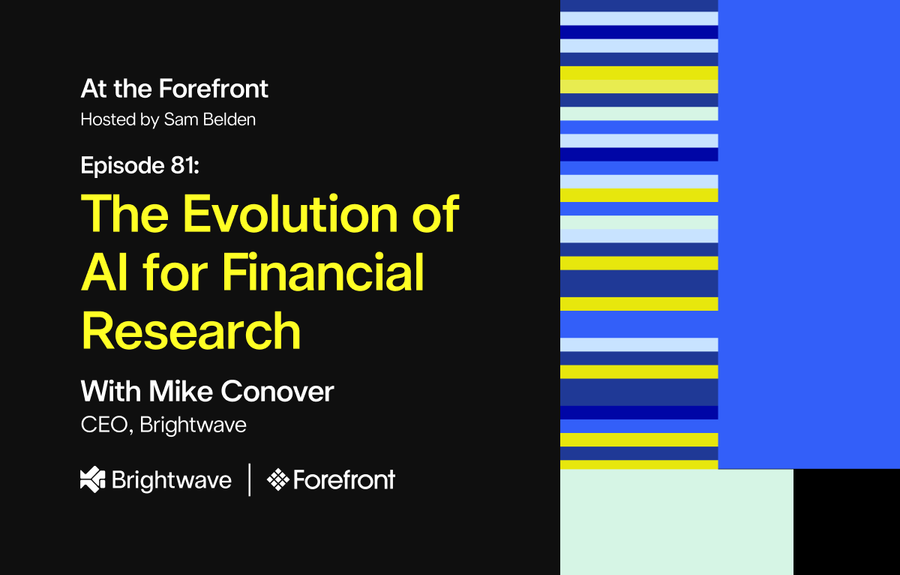 At the Forefront
Hosted by Sam Belden

Episode 81:
The Evolution of AI for Financial Research

With Mike Conover
CEO, Brightwave

Brightwave | Forefront